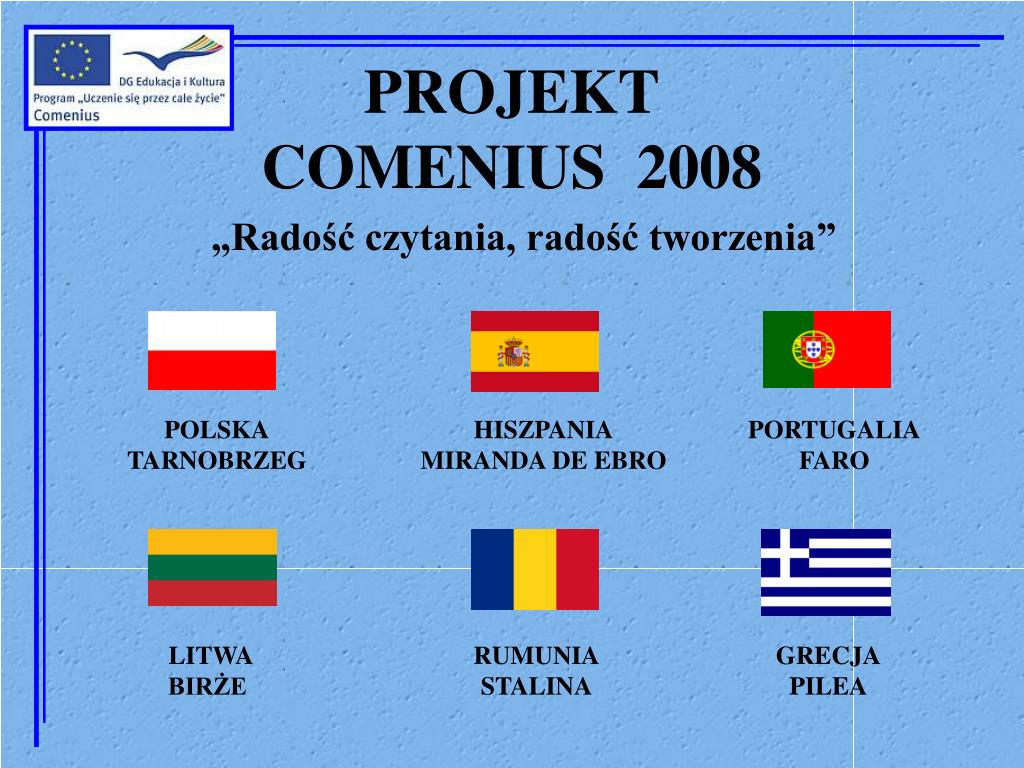 DG Edukacja i Kultura
Program „Uczenie się przez całe życie"
Comenius

PROJEKT
COMENIUS 2008

„Radość czytania, radość tworzenia”

POLSKA
TARNOBRZEG

HISZPANIA
MIRANDA DE EBRO

PORTUGALIA
FARO

LITWA
BIRŻE

RUMUNIA
STALINA

GRECJA
PILEA